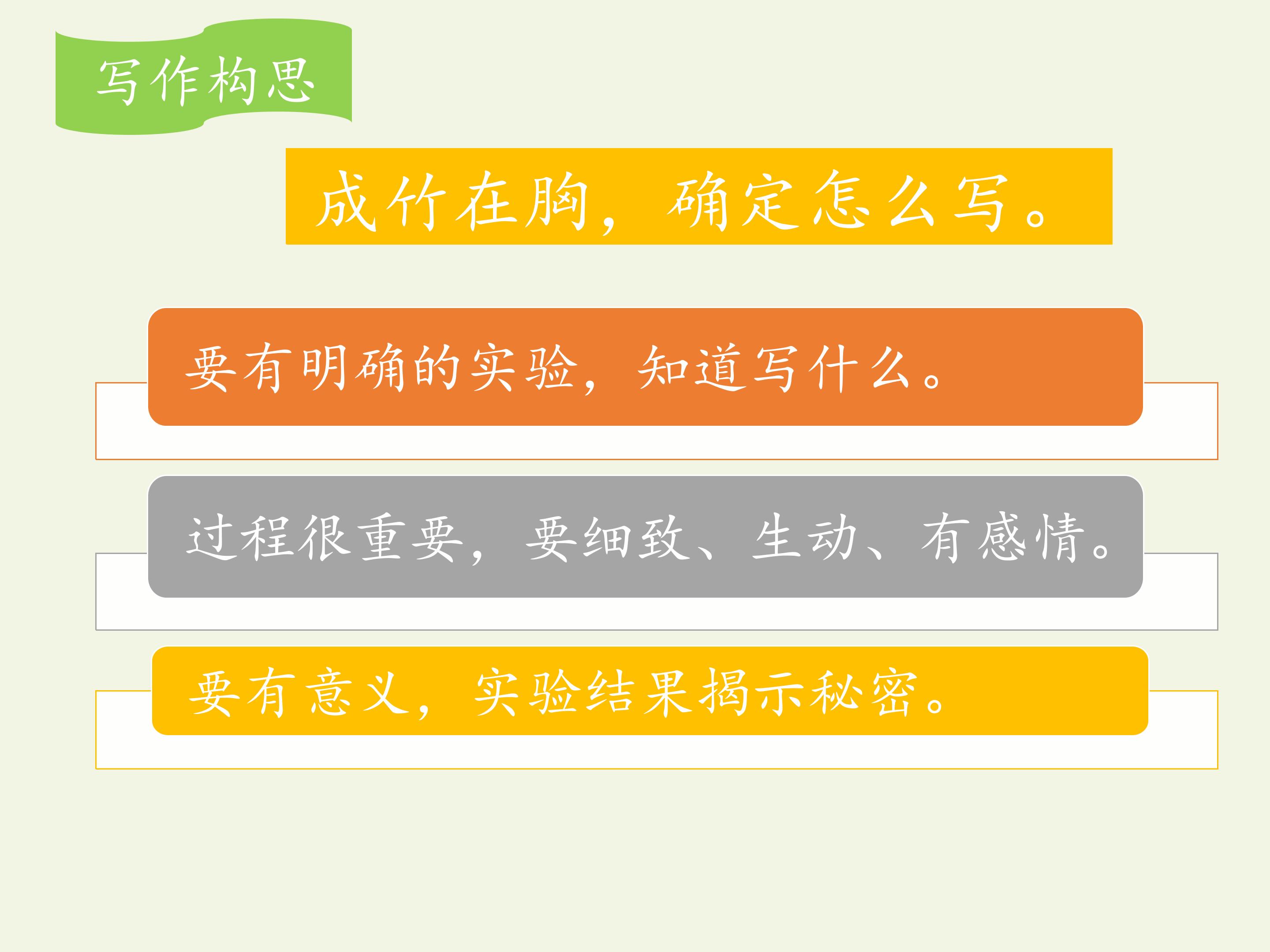 写作构思

成竹在胸，确定怎么写。

要有明确的实验，知道写什么。

过程很重要，要细致、生动、有感情。

要有意义，实验结果揭示秘密。